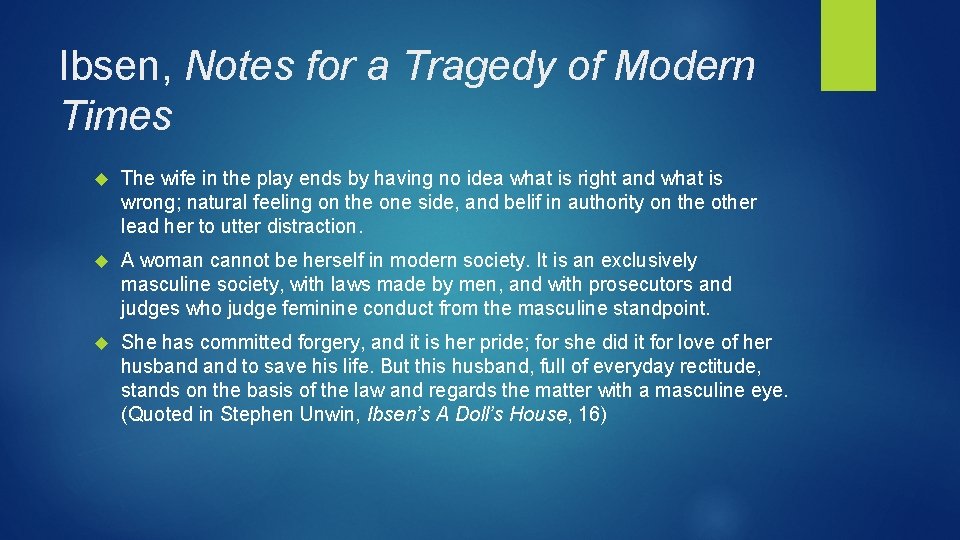 Ibsen, Notes for a Tragedy of Modern Times

The wife in the play ends by having no idea what is right and what is wrong; natural feeling on the one side, and belif in authority on the other lead her to utter distraction.

A woman cannot be herself in modern society. It is an exclusively masculine society, with laws made by men, and with prosecutors and judges who judge feminine conduct from the masculine standpoint.

She has committed forgery, and it is her pride; for she did it for love of her husband and to save his life. But this husband, full of everyday rectitude, stands on the basis of the law and regards the matter with a masculine eye. (Quoted in Stephen Unwin, Ibsen's A Doll's House, 16)